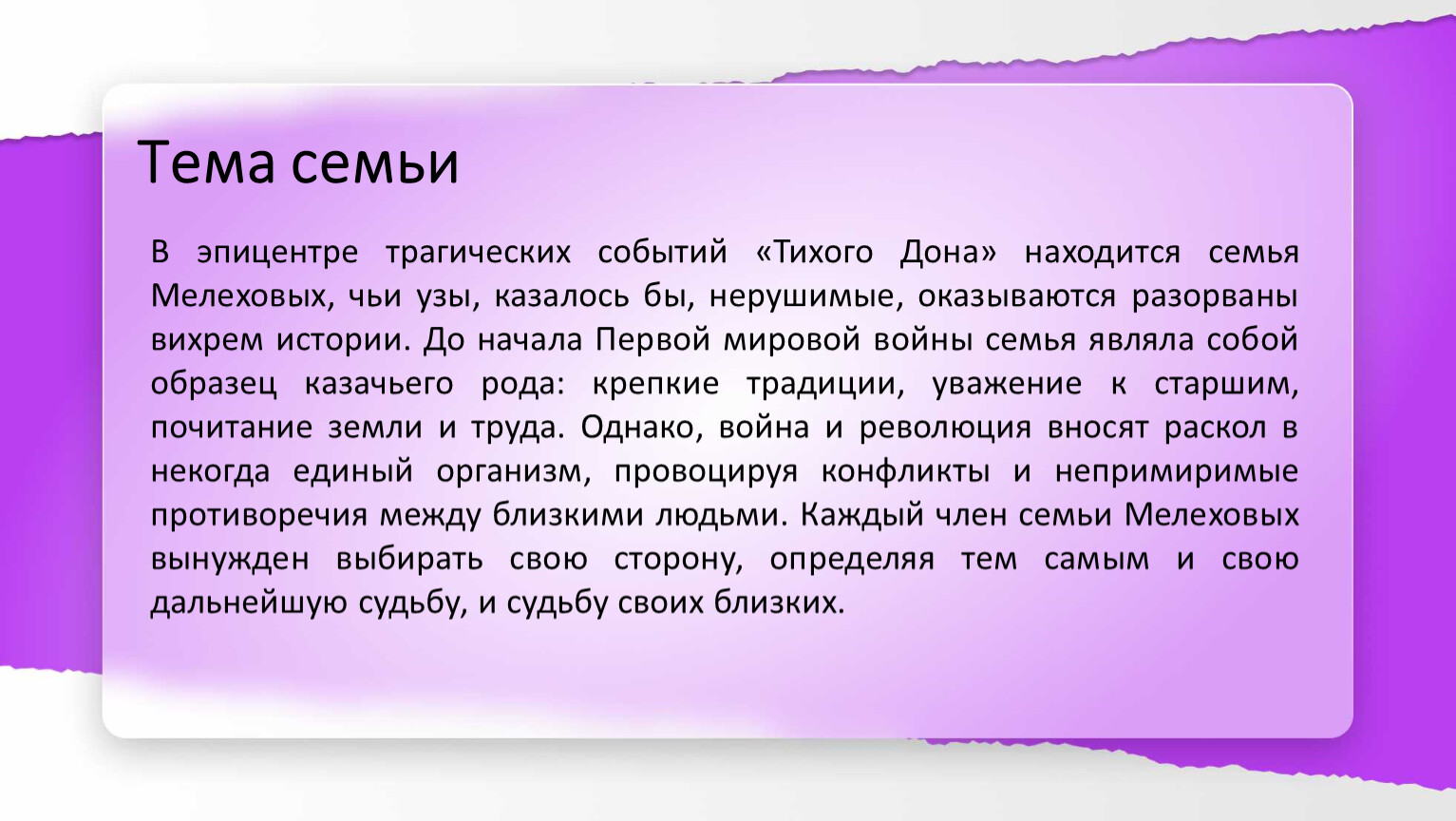 Тема семьи

В эпицентре трагических событий «Тихого Дона» находится семья Мелеховых, чьи узы, казалось бы, нерушимые, оказываются разорваны вихрем истории. До начала Первой мировой войны семья являла собой образец казачьего рода: крепкие традиции, уважение к старшим, почитание земли и труда. Однако, война и революция вносят раскол в некогда единый организм, провоцируя конфликты и непримиримые противоречия между близкими людьми. Каждый член семьи Мелеховых вынужден выбирать свою сторону, определяя тем самым и свою дальнейшую судьбу, и судьбу своих близких.